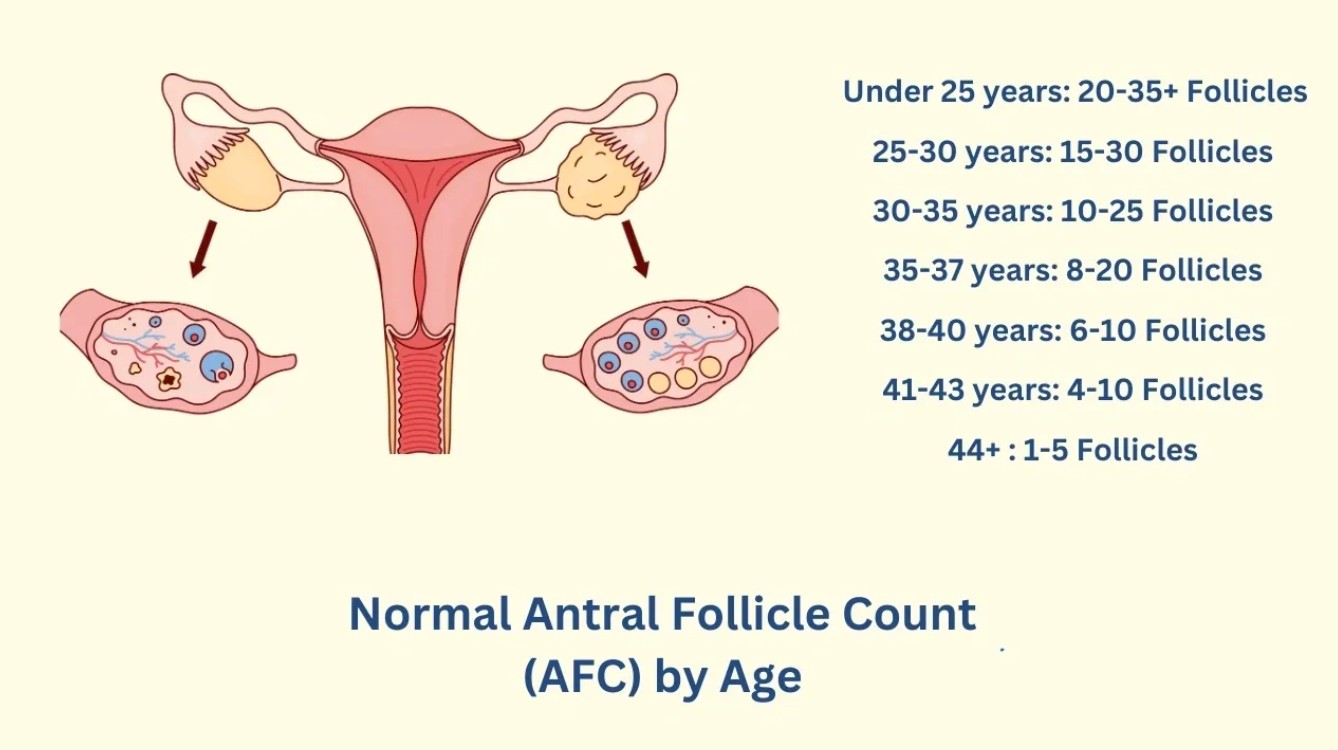 Under 25 years: 20-35+ Follicles

25-30 years: 15-30 Follicles

30-35 years: 10-25 Follicles

35-37 years: 8-20 Follicles

38-40 years: 6-10 Follicles

41-43 years: 4-10 Follicles

44+ : 1-5 Follicles

Normal Antral Follicle Count (AFC) by Age